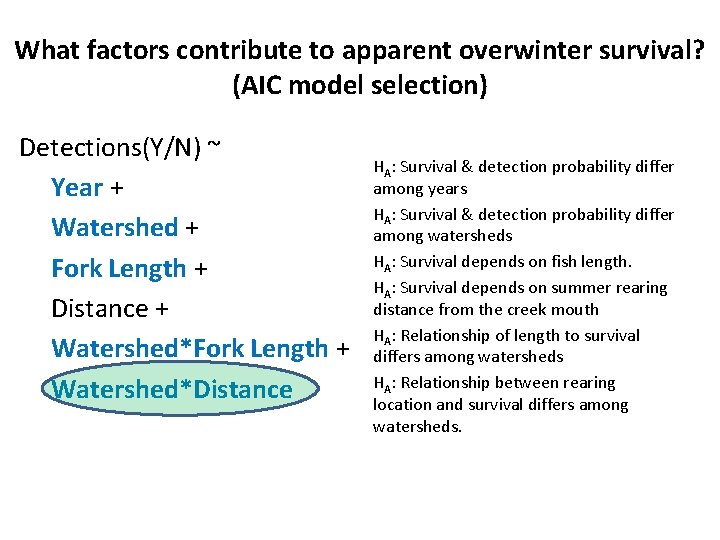 What factors contribute to apparent overwinter survival? (AIC model selection)

Detections(Y/N) ~

Year +

Watershed +

Fork Length +

Distance +

Watershed*Fork Length +

Watershed*Distance

$H_A$: Survival & detection probability differ among years

$H_A$: Survival & detection probability differ among watersheds

$H_A$: Survival depends on fish length.

$H_A$: Survival depends on summer rearing distance from the creek mouth

$H_A$: Relationship of length to survival differs among watersheds

$H_A$: Relationship between rearing location and survival differs among watersheds.